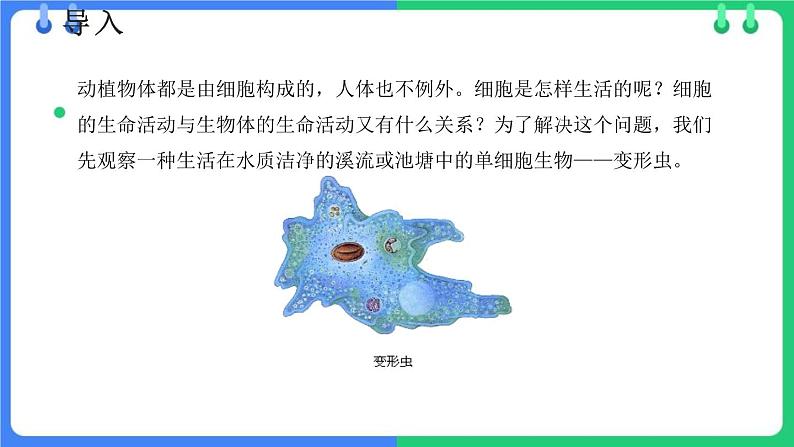 导入

动植物体都是由细胞构成的，人体也不例外。细胞是怎样生活的呢？细胞的生命活动与生物体的生命活动又有什么关系？为了解决这个问题，我们先观察一种生活在水质洁净的溪流或池塘中的单细胞生物——变形虫。

变形虫